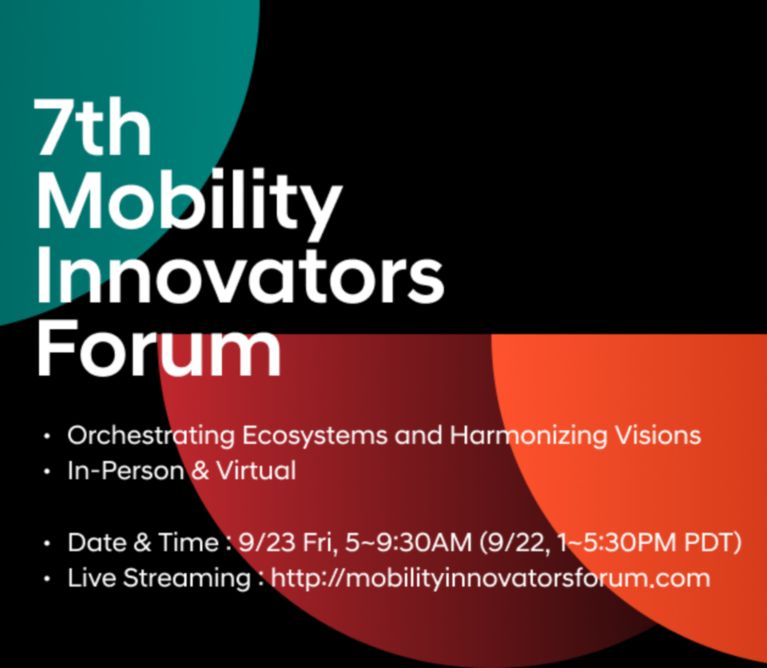 7th
Mobility
Innovators
Forum

• Orchestrating Ecosystems and Harmonizing Visions
• In-Person & Virtual

• Date & Time : 9/23 Fri, 5~9:30AM (9/22, 1~5:30PM PDT)
• Live Streaming : http://mobilityinnovatorsforum.com